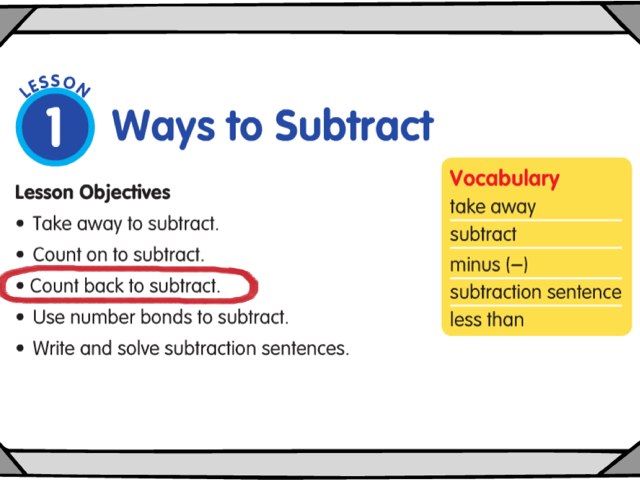 LESSON 1 Ways to Subtract

Lesson Objectives
• Take away to subtract.
• Count on to subtract.
• Count back to subtract.
• Use number bonds to subtract.
• Write and solve subtraction sentences.

Vocabulary
take away
subtract
minus (–)
subtraction sentence
less than